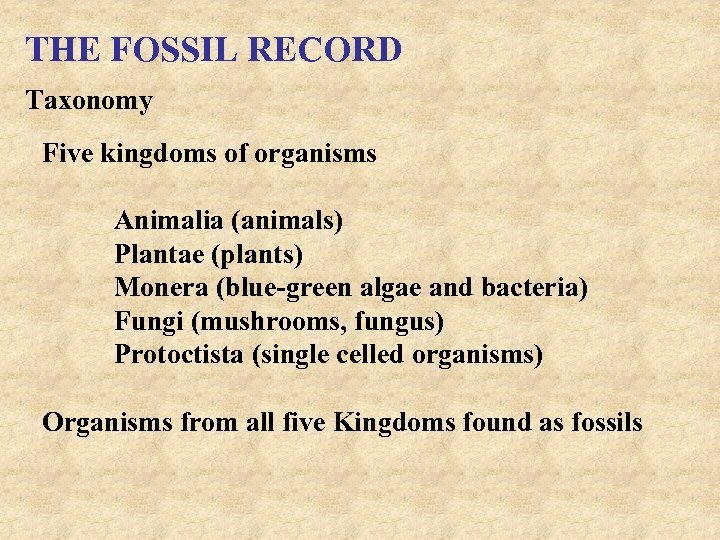 THE FOSSIL RECORD

Taxonomy

Five kingdoms of organisms

Animalia (animals)
Plantae (plants)
Monera (blue-green algae and bacteria)
Fungi (mushrooms, fungus)
Protoctista (single celled organisms)

Organisms from all five Kingdoms found as fossils